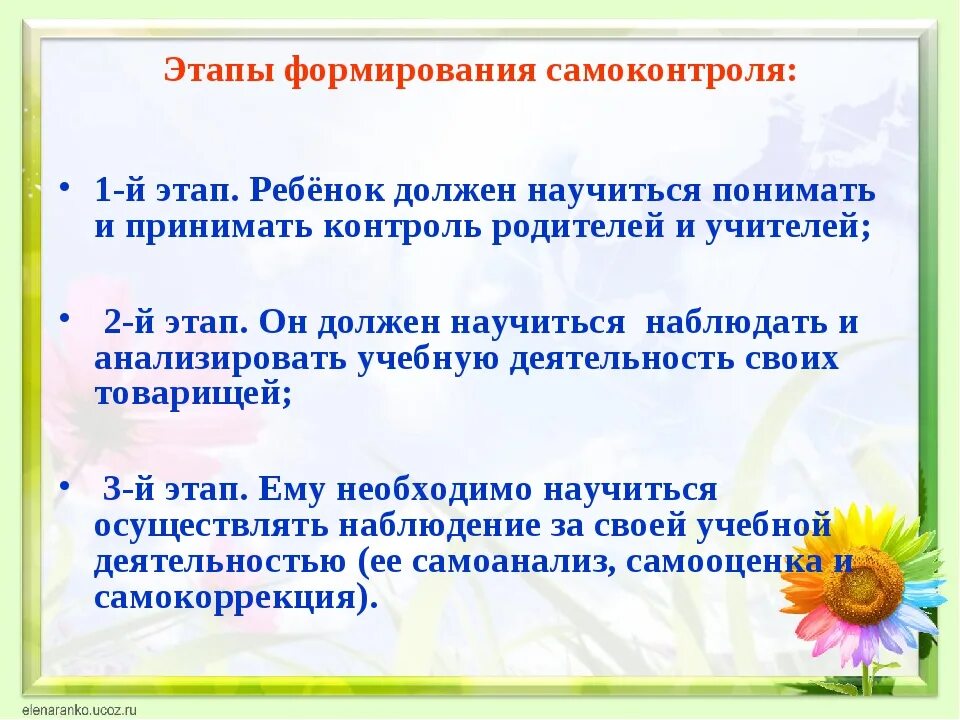 Этапы формирования самоконтроля:

• 1-й этап. Ребёнок должен научиться понимать и принимать контроль родителей и учителей;

• 2-й этап. Он должен научиться наблюдать и анализировать учебную деятельность своих товарищей;

• 3-й этап. Ему необходимо научиться осуществлять наблюдение за своей учебной деятельностью (ее самоанализ, самооценка и самокоррекция).

elenaranko.ucoz.ru